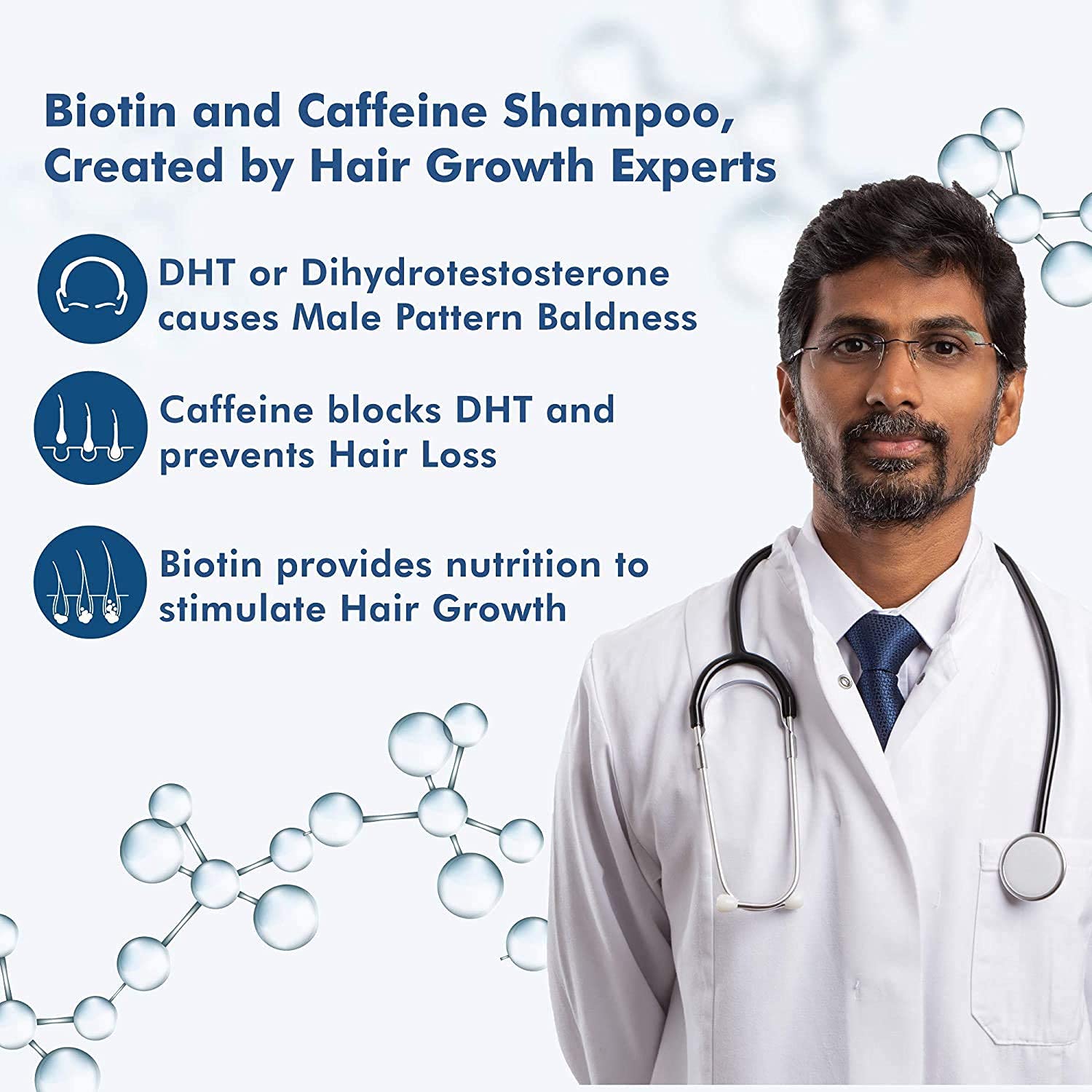 Biotin and Caffeine Shampoo, Created by Hair Growth Experts

DHT or Dihydrotestosterone causes Male Pattern Baldness

Caffeine blocks DHT and prevents Hair Loss

Biotin provides nutrition to stimulate Hair Growth